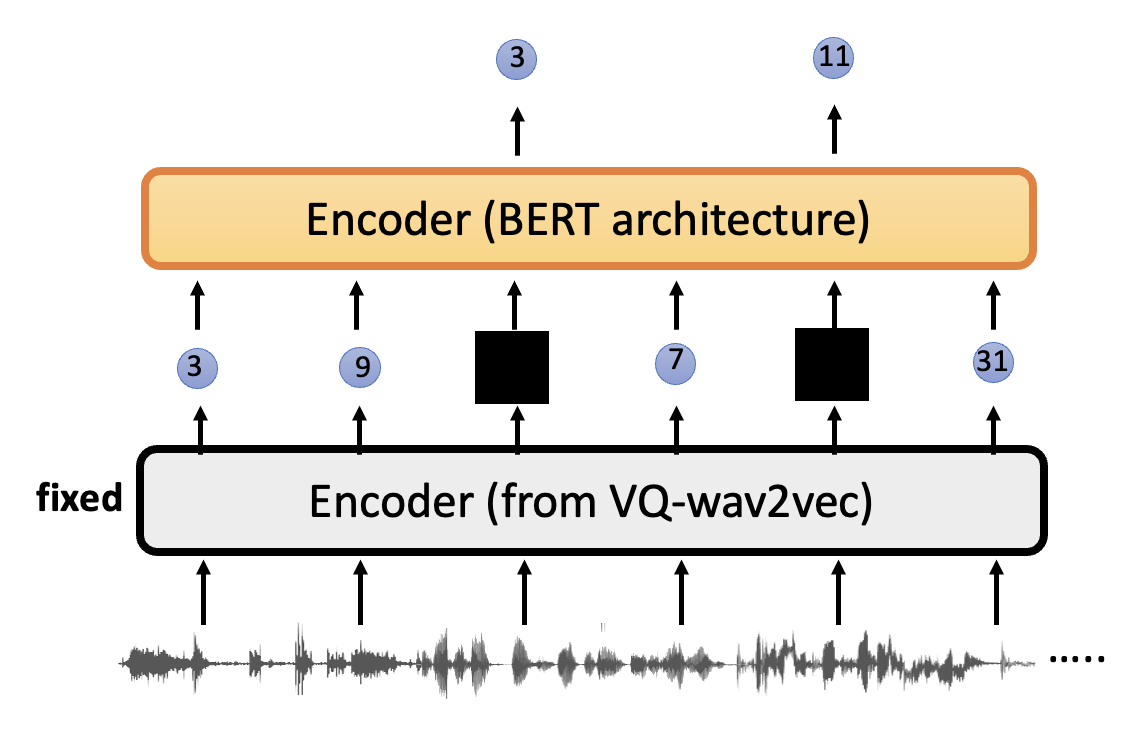 3

11

Encoder (BERT architecture)

3

9

7

31

fixed

Encoder (from VQ-wav2vec)

.....